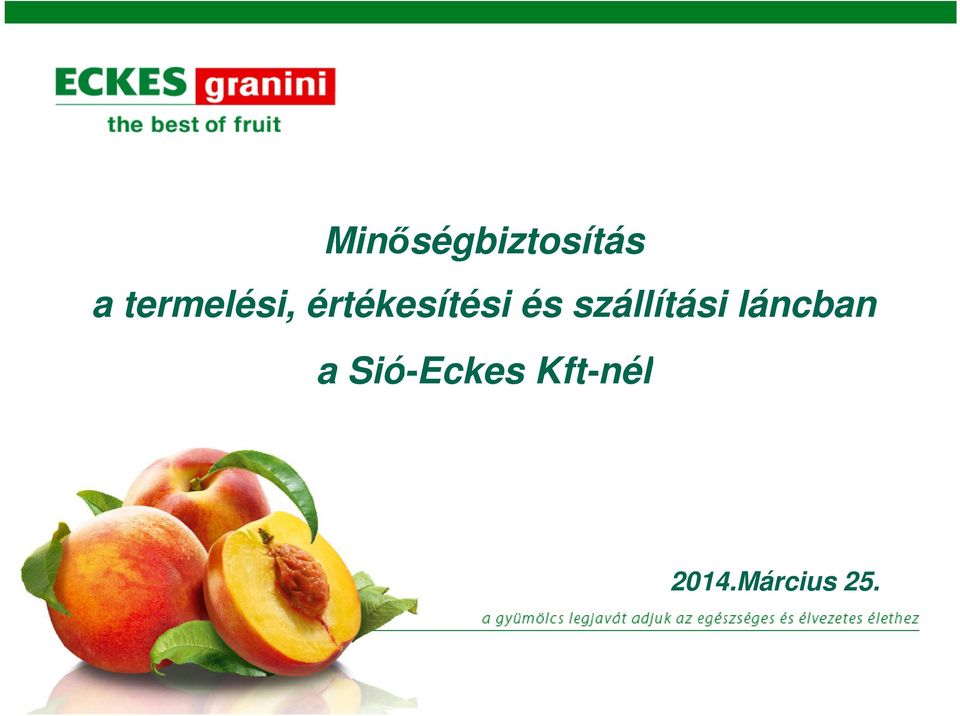 ECKES granini
the best of fruit

Minőségbiztosítás
a termelési, értékesítési és szállítási láncban
a Sió-Eckes Kft-nél

2014.Március 25.

a gyümölcs legjavát adjuk az egészséges és élvezetes élethez